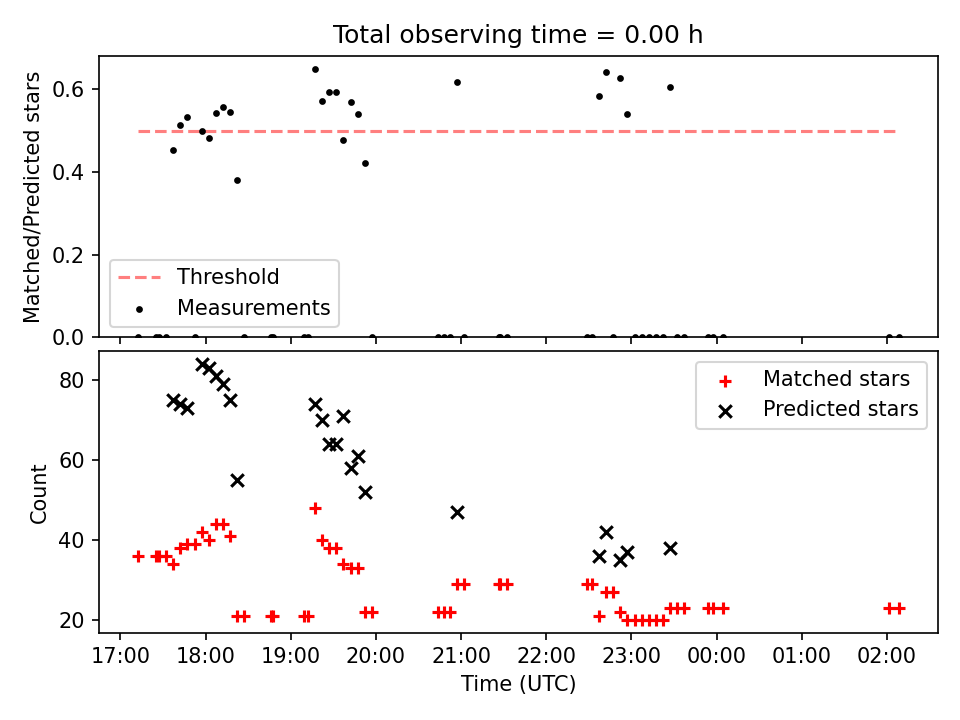 Total observing time = 0.00 h

Matched/Predicted stars

0.6
0.4
0.2
0.0

Threshold
Measurements

Count

80
60
40
20

Matched stars
Predicted stars

17:00 18:00 19:00 20:00 21:00 22:00 23:00 00:00 01:00 02:00

Time (UTC)